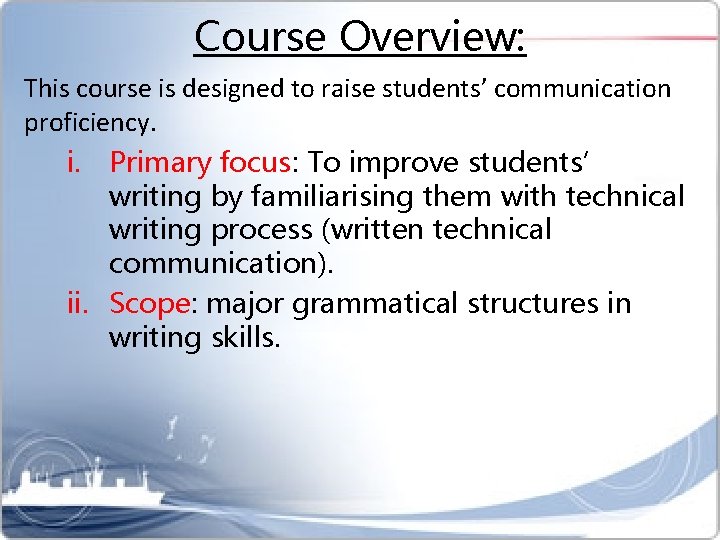 Course Overview:

This course is designed to raise students' communication proficiency.

i. Primary focus: To improve students' writing by familiarising them with technical writing process (written technical communication).

ii. Scope: major grammatical structures in writing skills.